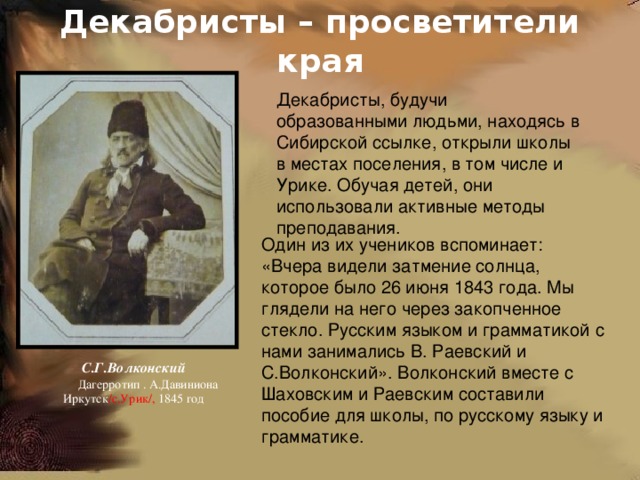 Декабристы – просветители края

Декабристы, будучи образованными людьми, находясь в Сибирской ссылке, открыли школы в местах поселения, в том числе и Урике. Обучая детей, они использовали активные методы преподавания.

Один из их учеников вспоминает: «Вчера видели затмение солнца, которое было 26 июня 1843 года. Мы глядели на него через закопченное стекло. Русским языком и грамматикой с нами занимались В. Раевский и С.Волконский». Волконский вместе с Шаховским и Раевским составили пособие для школы, по русскому языку и грамматике.

С.Г.Волконский
Дагерротип . А.Давиниона
Иркутск/с.Урик/, 1845 год